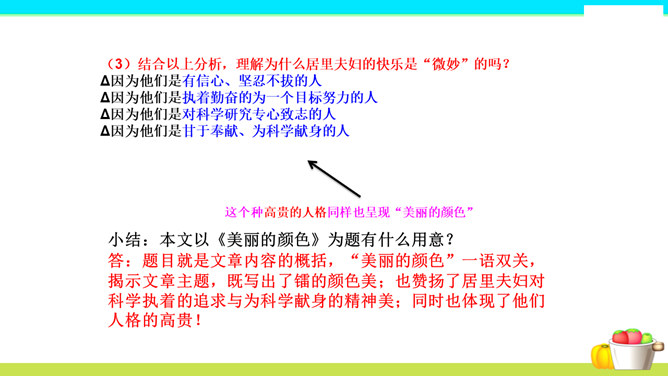 （3）结合以上分析，理解为什么居里夫妇的快乐是“微妙”的吗？
Δ因为他们是有信心、坚忍不拔的人
Δ因为他们是执着勤奋的为一个目标努力的人
Δ因为他们是对科学研究专心致志的人
Δ因为他们是甘于奉献、为科学献身的人

这个种高贵的人格同样也呈现“美丽的颜色”

小结：本文以《美丽的颜色》为题有什么用意？
答：题目就是文章内容的概括，“美丽的颜色”一语双关，揭示文章主题，既写出了镭的颜色美；也赞扬了居里夫妇对科学执着的追求与为科学献身的精神美；同时也体现了他们人格的高贵！